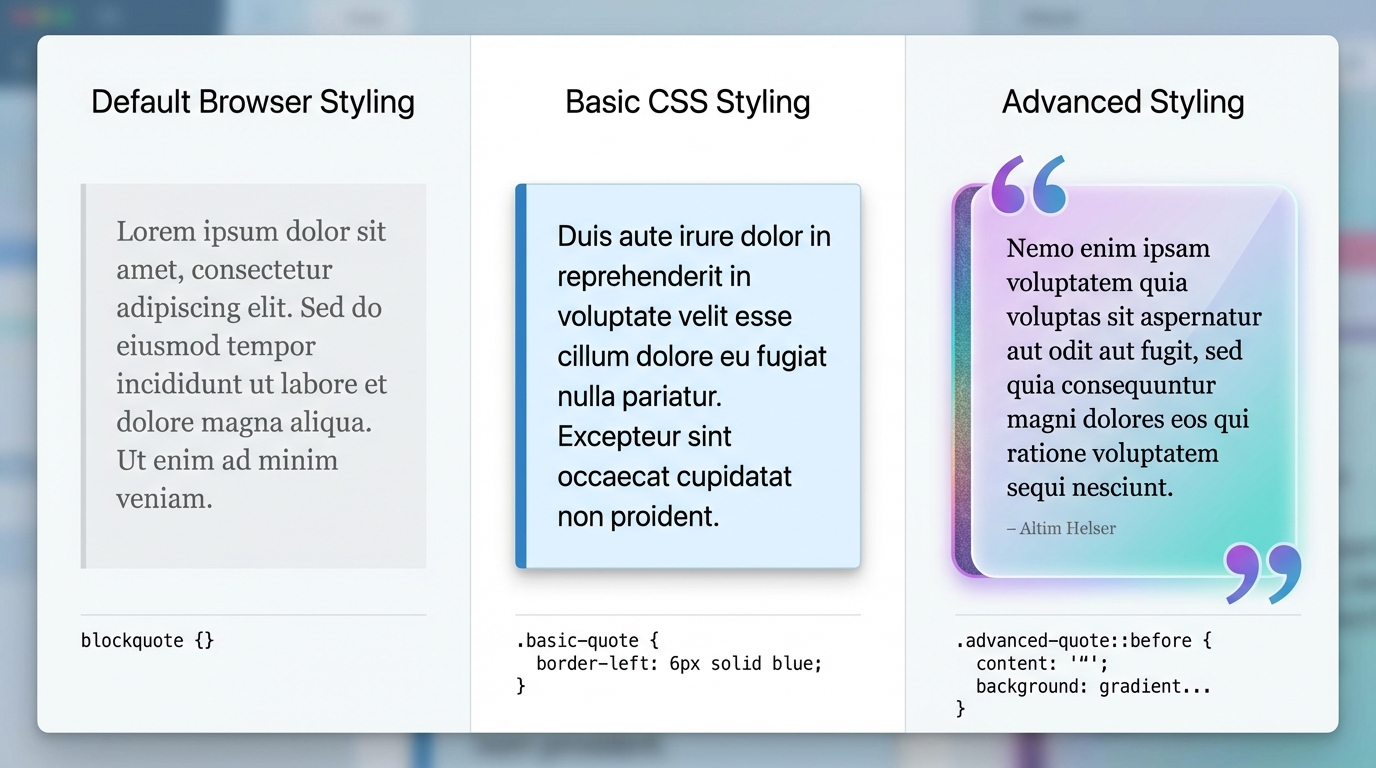 Default Browser Styling

Lorem ipsum dolor sit amet, consectetur adipiscing elit. Sed do eiusmod tempor incididunt ut labore et dolore magna aliqua. Ut enim ad minim veniam.

blockquote {}

Basic CSS Styling

Duis aute irure dolor in reprehenderit in voluptate velit esse cillum dolore eu fugiat nulla pariatur. Excepteur sint occaecat cupidatat non proident.

.basic-quote {
  border-left: 6px solid blue;
}

Advanced Styling

“

Nemo enim ipsam voluptatem quia voluptas sit aspernatur aut odit aut fugit, sed quia consequuntur magni dolores eos qui ratione voluptatem sequi nesciunt.

– Altim Helser

”

.advanced-quote::before {
  content: '“';
  background: gradient...
}